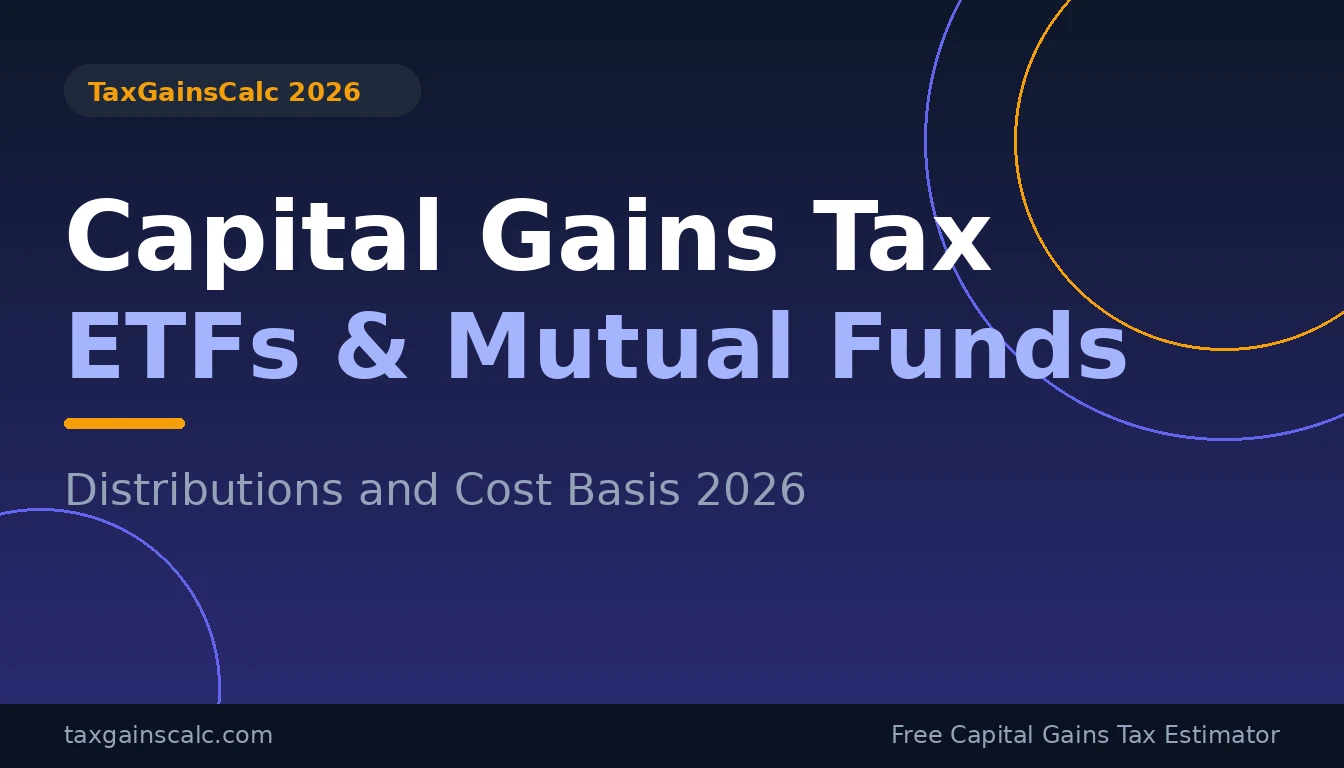 TaxGainsCalc 2026

Capital Gains Tax
ETFs & Mutual Funds

Distributions and Cost Basis 2026

taxgainscalc.com

Free Capital Gains Tax Estimator